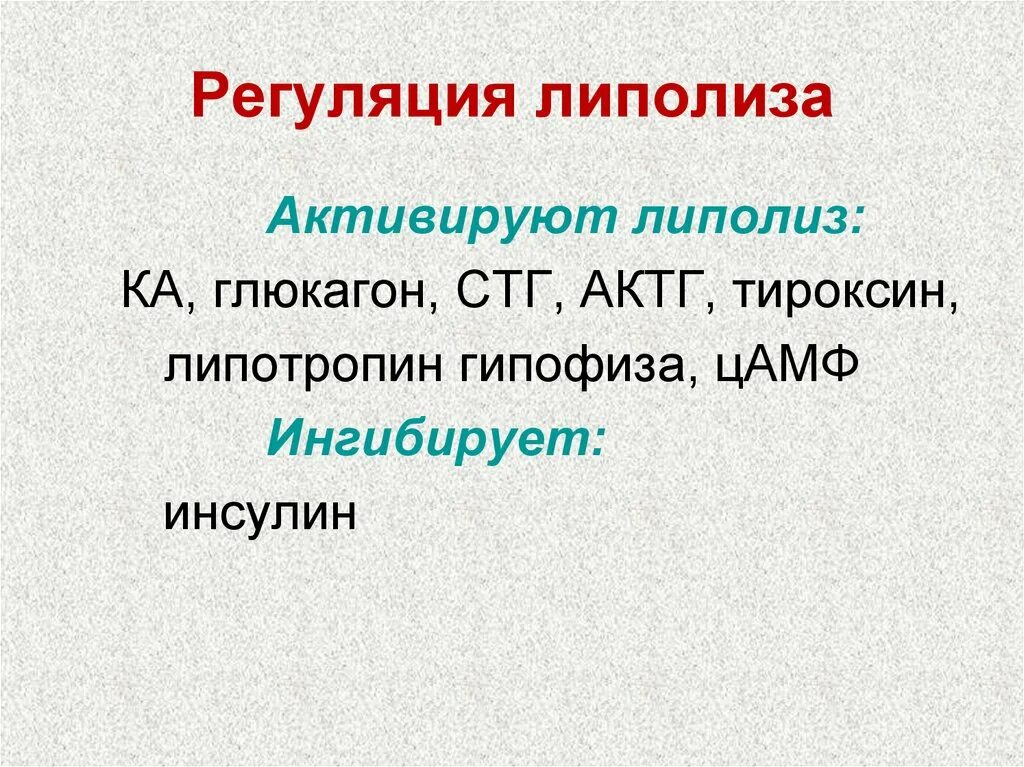 Регуляция липолиза

Активируют липолиз:

КА, глюкагон, СТГ, АКТГ, тироксин, липотропин гипофиза, цАМФ

Ингибирует:

инсулин